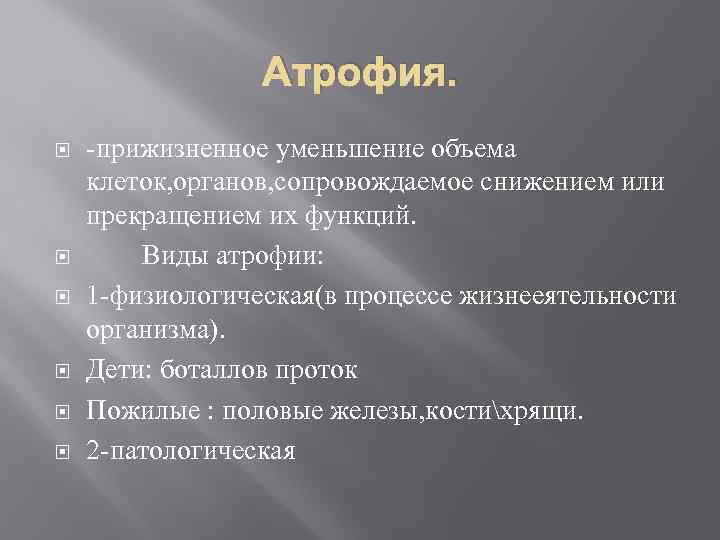 Атрофия.

-прижизненное уменьшение объема клеток,органов,сопровождаемое снижением или прекращением их функций.

Виды атрофии:

1-физиологическая(в процессе жизнееятельности организма).

Дети: боталлов проток

Пожилые : половые железы,кости\хрящи.

2-патологическая